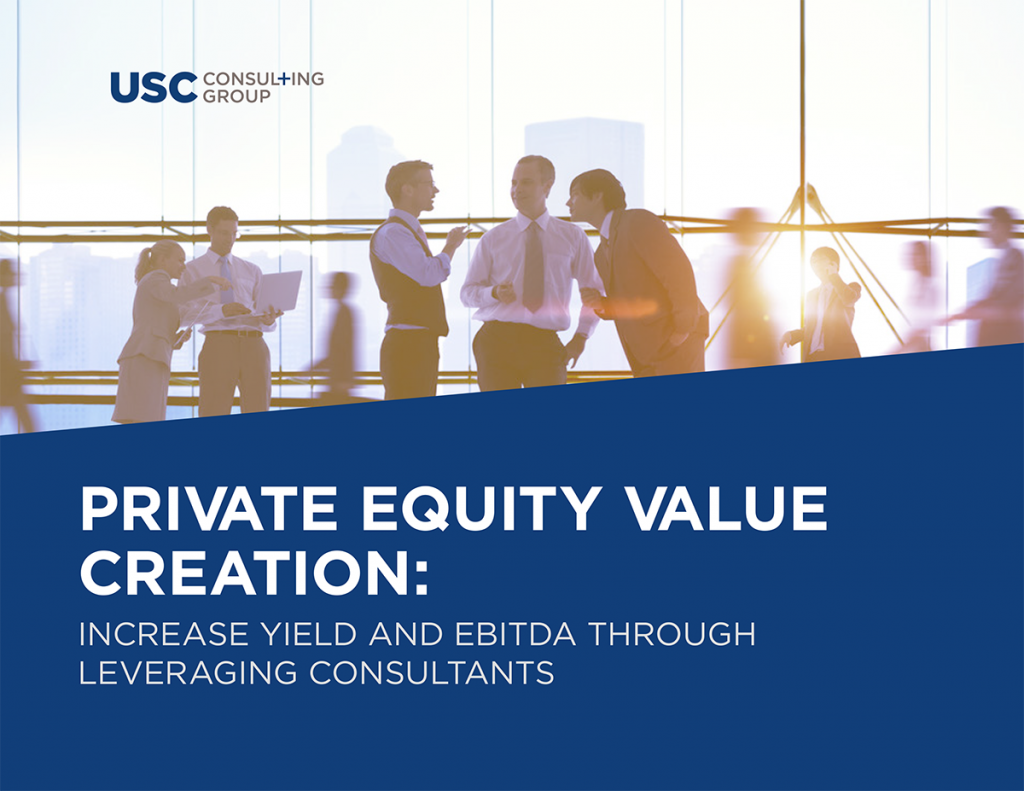 USC CONSULTING GROUP

PRIVATE EQUITY VALUE CREATION:

INCREASE YIELD AND EBITDA THROUGH LEVERAGING CONSULTANTS